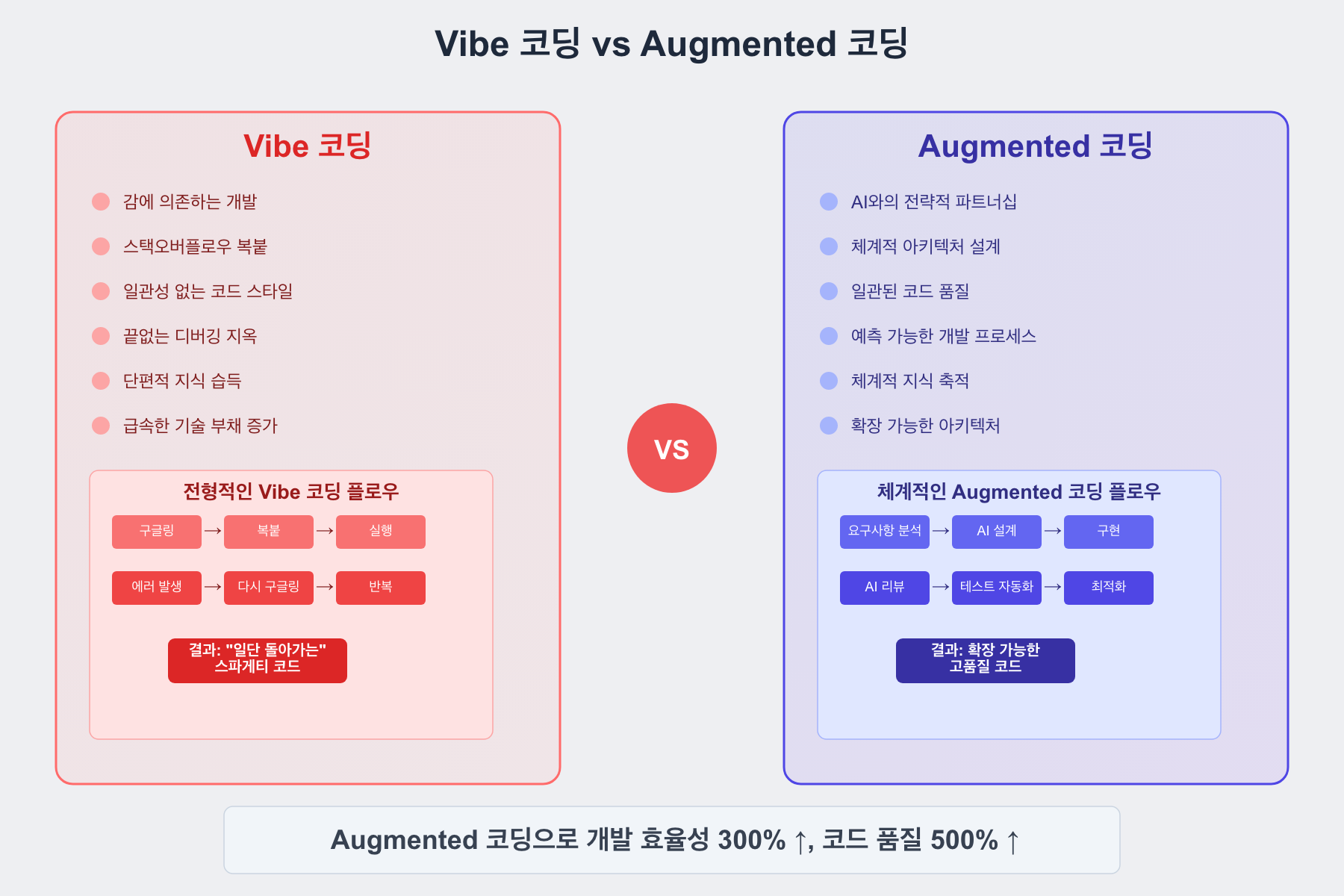 Vibe 코딩 vs Augmented 코딩

Vibe 코딩

감에 의존하는 개발

스택오버플로우 복붙

일관성 없는 코드 스타일

끝없는 디버깅 지옥

단편적 지식 습득

급속한 기술 부채 증가

전형적인 Vibe 코딩 플로우

구글링 → 복붙 → 실행

에러 발생 → 다시 구글링 → 반복

결과: "일단 돌아가는" 스파게티 코드

VS

Augmented 코딩

AI와의 전략적 파트너십

체계적 아키텍처 설계

일관된 코드 품질

예측 가능한 개발 프로세스

체계적 지식 축적

확장 가능한 아키텍처

체계적인 Augmented 코딩 플로우

요구사항 분석 → AI 설계 → 구현

AI 리뷰 → 테스트 자동화 → 최적화

결과: 확장 가능한 고품질 코드

Augmented 코딩으로 개발 효율성 300% ↑, 코드 품질 500% ↑